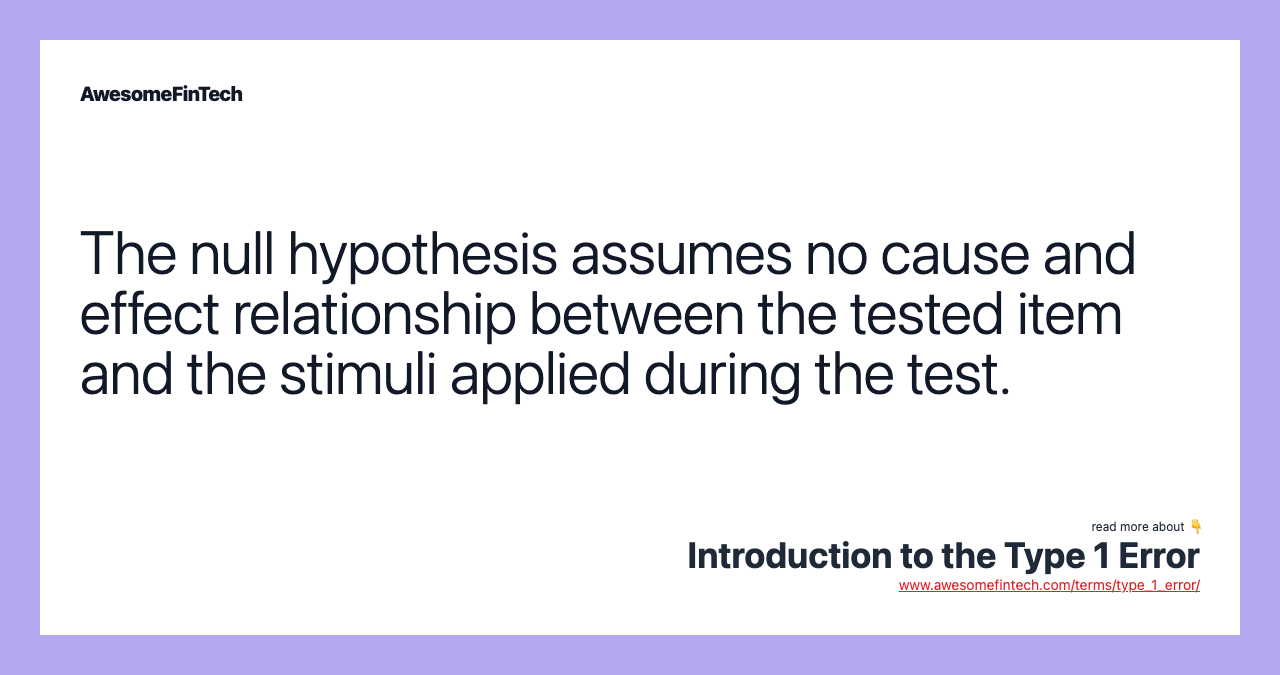 AwesomeFinTech

The null hypothesis assumes no cause and effect relationship between the tested item and the stimuli applied during the test.

read more about 👇
Introduction to the Type 1 Error
www.awesomefintech.com/terms/type_1_error/